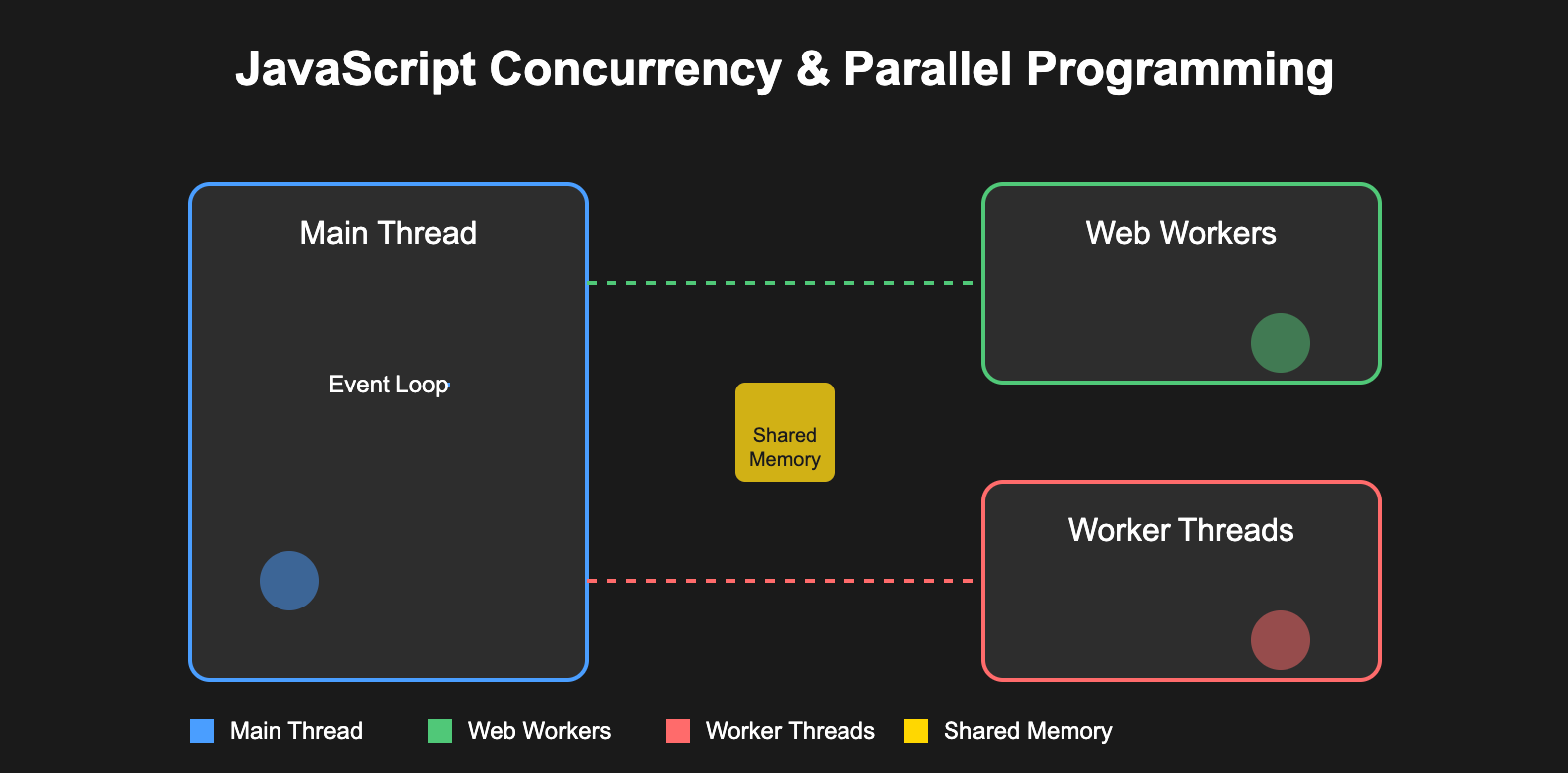 JavaScript Concurrency & Parallel Programming

Main Thread

Event Loop

Shared Memory

Web Workers

Worker Threads

Main Thread Web Workers Worker Threads Shared Memory